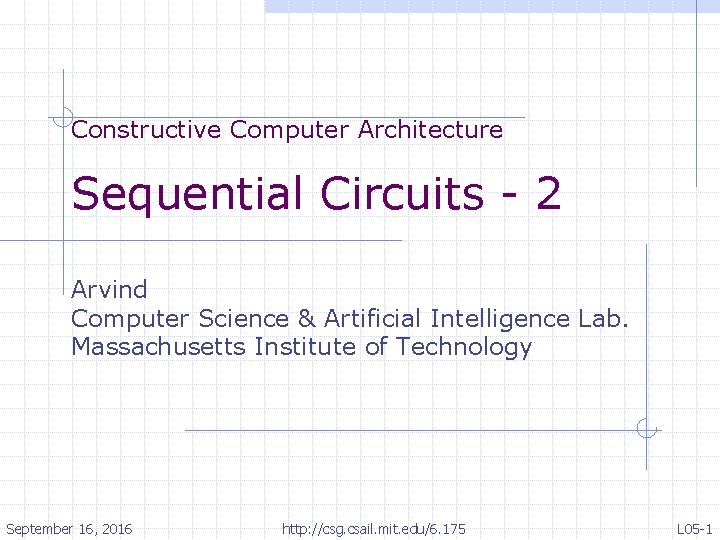 Constructive Computer Architecture

Sequential Circuits - 2

Arvind
Computer Science & Artificial Intelligence Lab.
Massachusetts Institute of Technology

September 16, 2016 http://csg.csail.mit.edu/6.175 L05-1